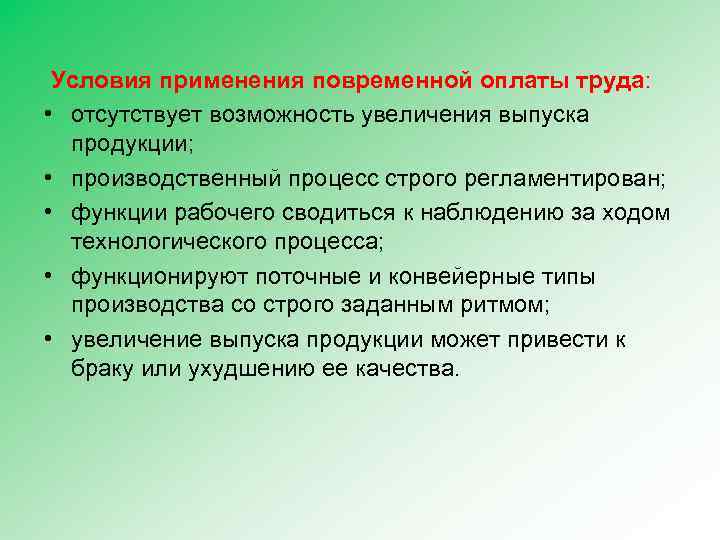 Условия применения повременной оплаты труда:

• отсутствует возможность увеличения выпуска продукции;
• производственный процесс строго регламентирован;
• функции рабочего сводиться к наблюдению за ходом технологического процесса;
• функционируют поточные и конвейерные типы производства со строго заданным ритмом;
• увеличение выпуска продукции может привести к браку или ухудшению ее качества.